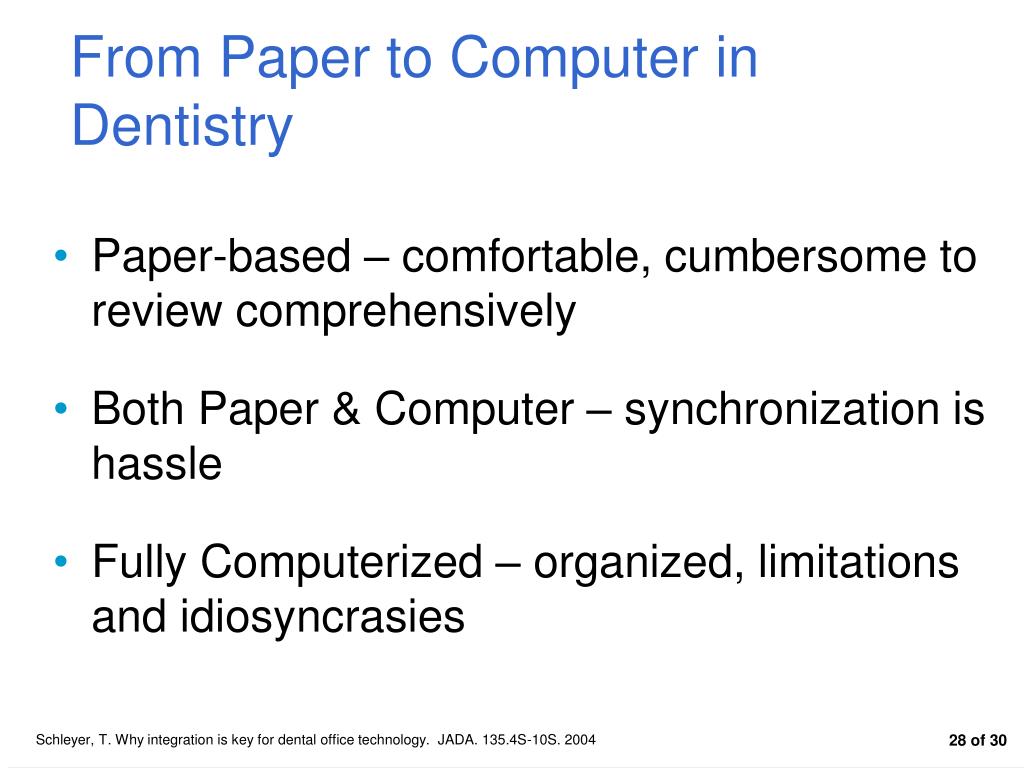 From Paper to Computer in Dentistry

• Paper-based – comfortable, cumbersome to review comprehensively

• Both Paper & Computer – synchronization is hassle

• Fully Computerized – organized, limitations and idiosyncrasies

Schleyer, T. Why integration is key for dental office technology. JADA. 135.4S-10S. 2004

28 of 30